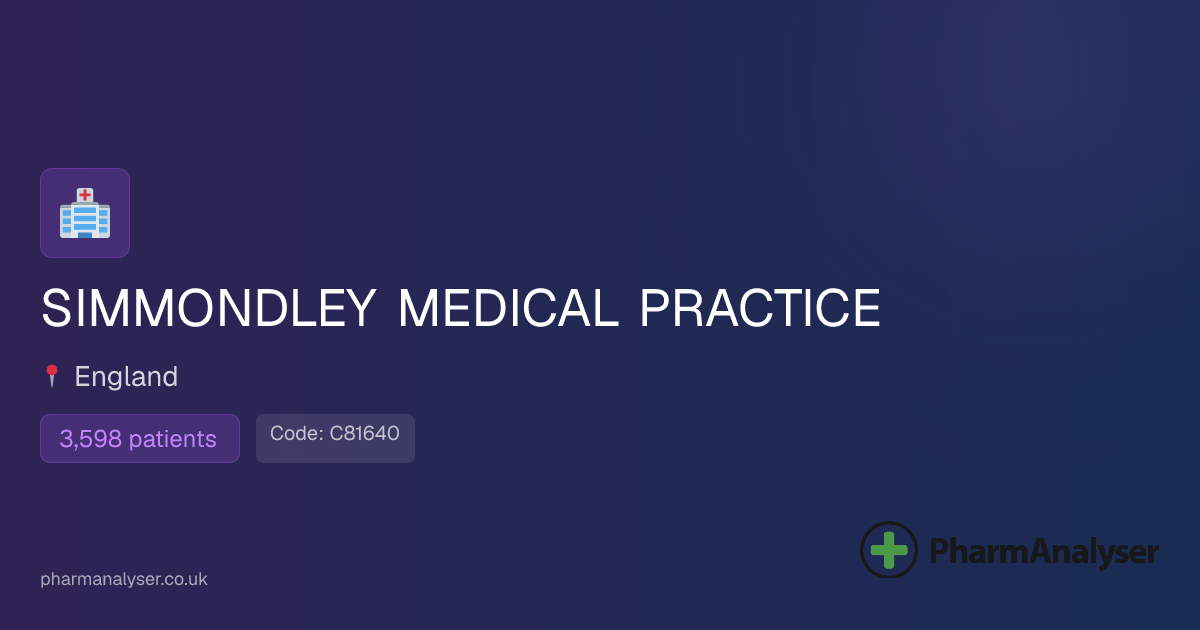 SIMMONDLEY MEDICAL PRACTICE

England

3,598 patients

Code: C81640

pharmanalyser.co.uk

PharmAnalyser